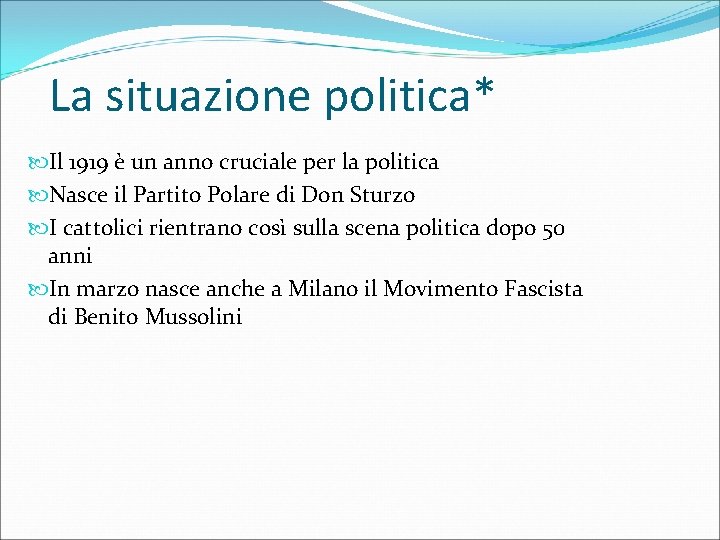 La situazione politica*

Il 1919 è un anno cruciale per la politica

Nasce il Partito Polare di Don Sturzo

I cattolici rientrano così sulla scena politica dopo 50 anni

In marzo nasce anche a Milano il Movimento Fascista di Benito Mussolini